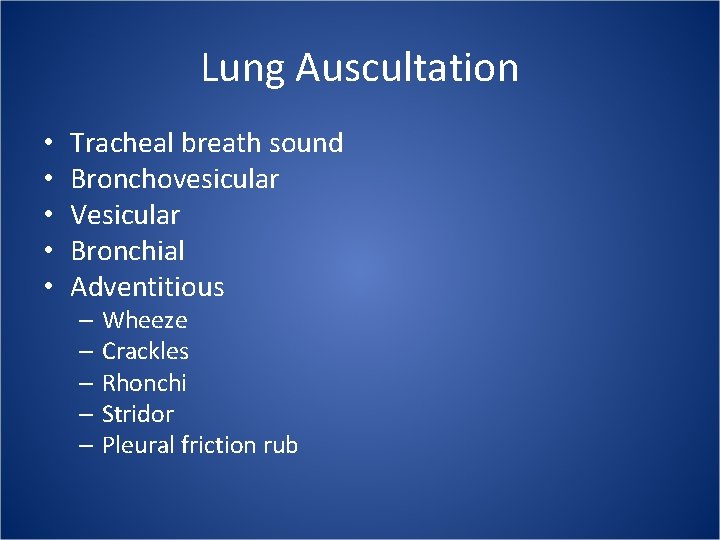 Lung Auscultation

• Tracheal breath sound
• Bronchovesicular
• Vesicular
• Bronchial
• Adventitious
  – Wheeze
  – Crackles
  – Rhonchi
  – Stridor
  – Pleural friction rub